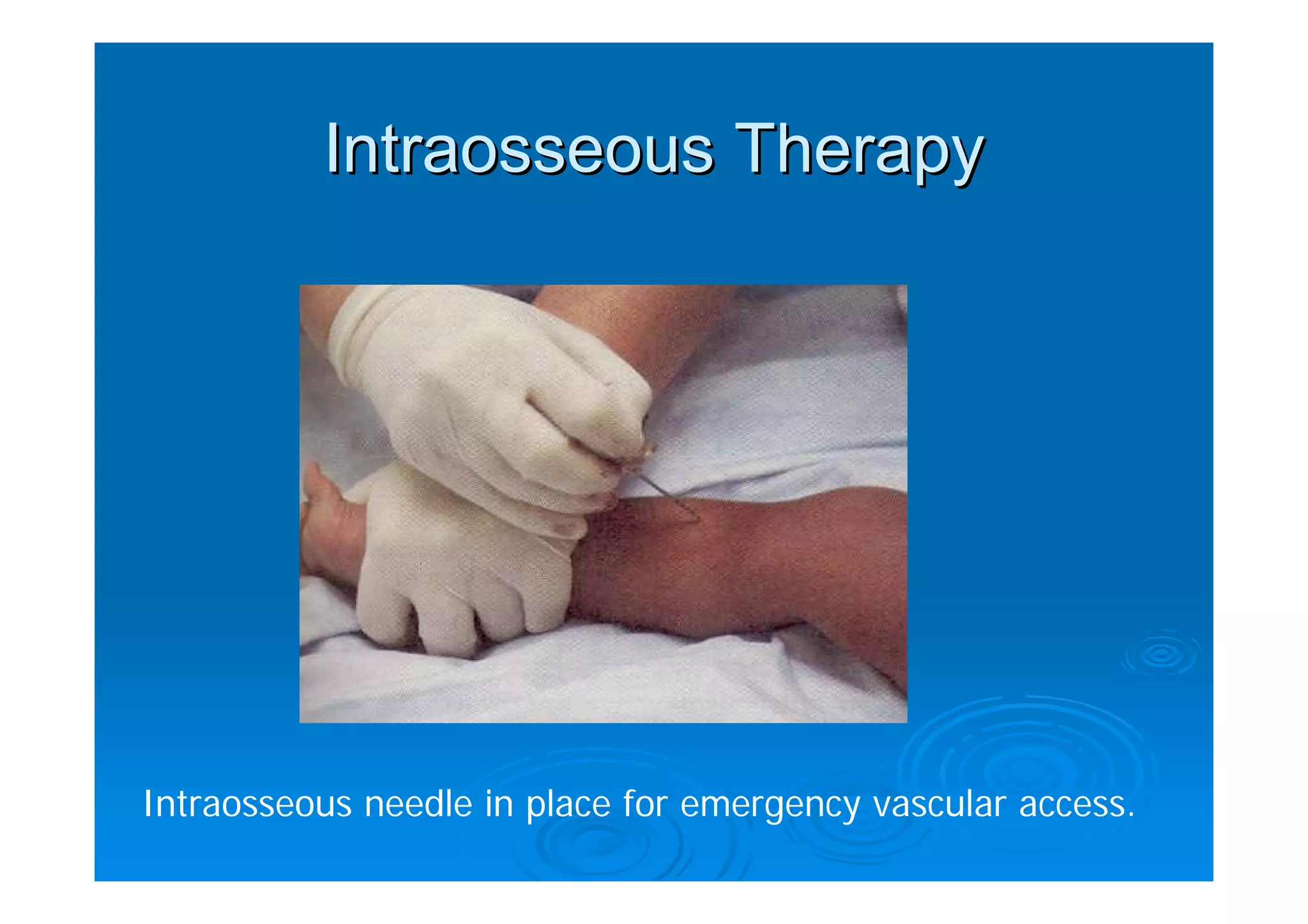 Intraosseous Therapy

Intraosseous needle in place for emergency vascular access.